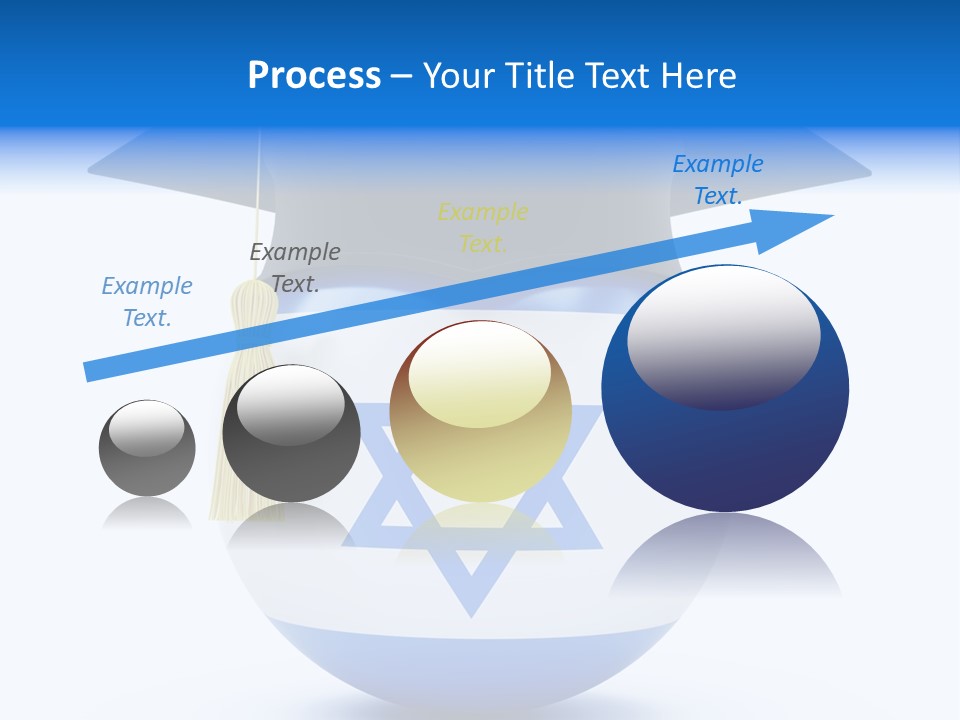 Process – Your Title Text Here

Example Text.

Example Text.

Example Text.

Example Text.